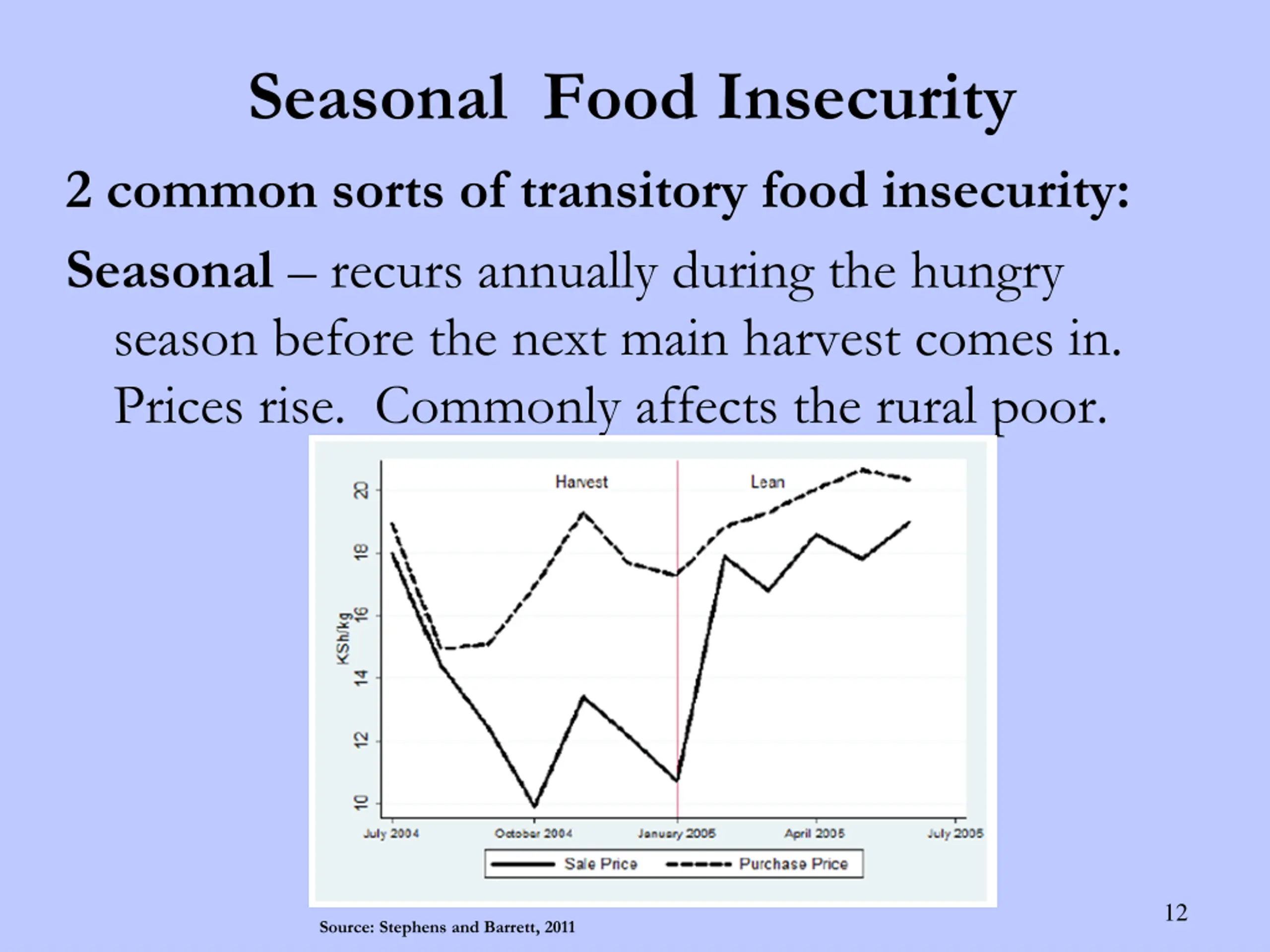 Seasonal Food Insecurity

2 common sorts of transitory food insecurity:

Seasonal – recurs annually during the hungry season before the next main harvest comes in. Prices rise. Commonly affects the rural poor.

Harvest
Lean
KSh/kg
20
18
16
14
12
10
July 2004
October 2004
January 2005
April 2005
July 2005
Sale Price
Purchase Price

Source: Stephens and Barrett, 2011

12